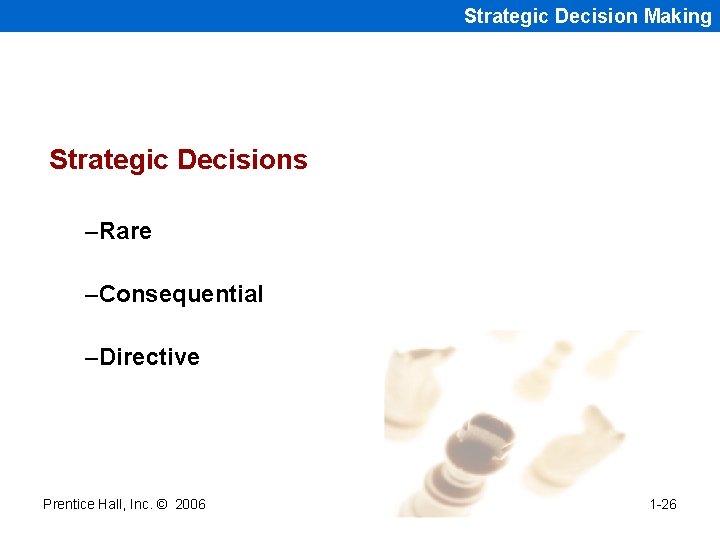 Strategic Decision Making

Strategic Decisions

–Rare

–Consequential

–Directive

Prentice Hall, Inc. © 2006

1-26